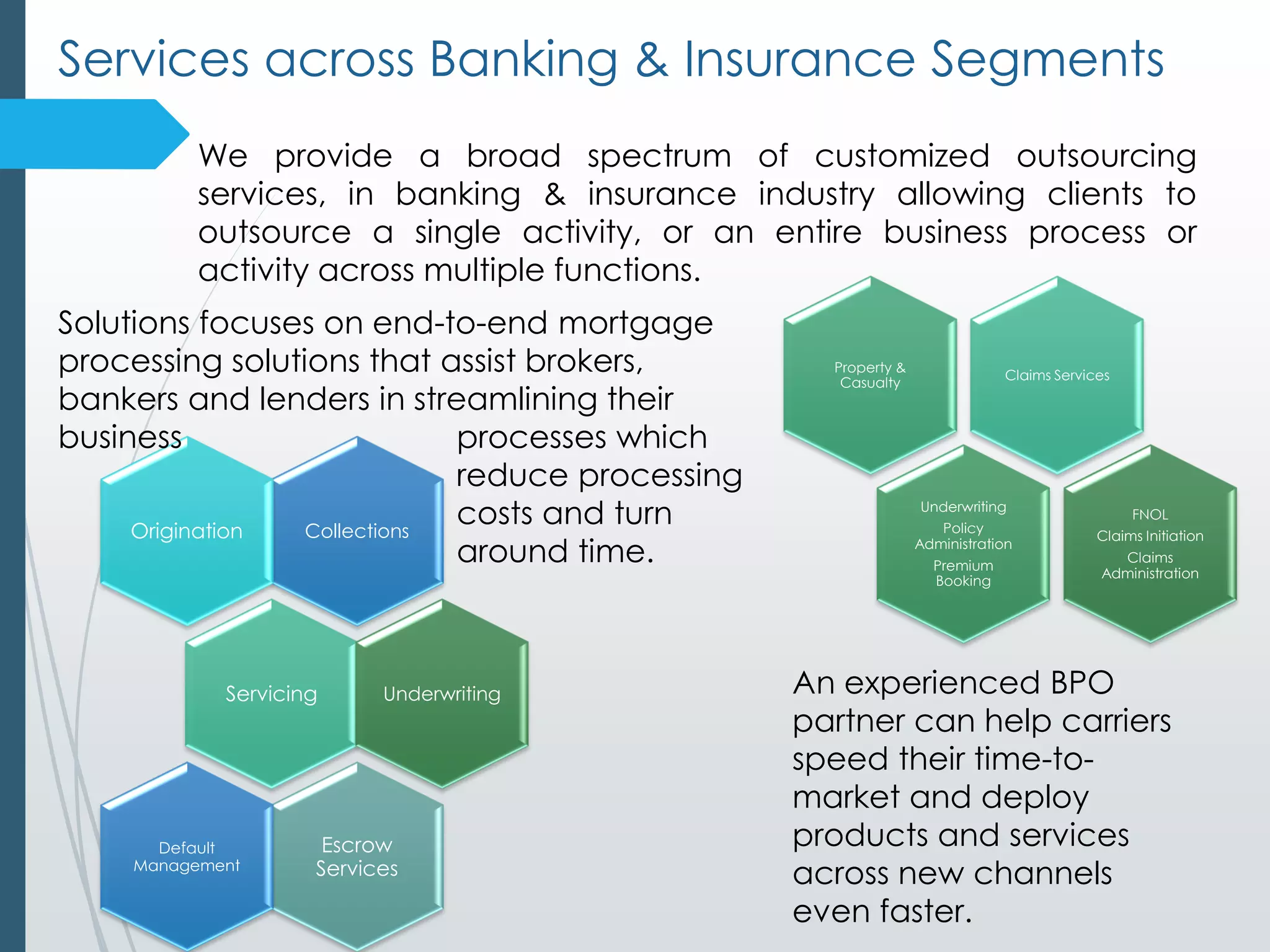 Services across Banking & Insurance Segments

We provide a broad spectrum of customized outsourcing services, in banking & insurance industry allowing clients to outsource a single activity, or an entire business process or activity across multiple functions.

Solutions focuses on end-to-end mortgage processing solutions that assist brokers, bankers and lenders in streamlining their business processes which reduce processing costs and turn around time.

Origination

Collections

Servicing

Underwriting

Default Management

Escrow Services

Property & Casualty

Claims Services

Underwriting
Policy Administration
Premium Booking

FNOL
Claims Initiation
Claims Administration

An experienced BPO partner can help carriers speed their time-to-market and deploy products and services across new channels even faster.